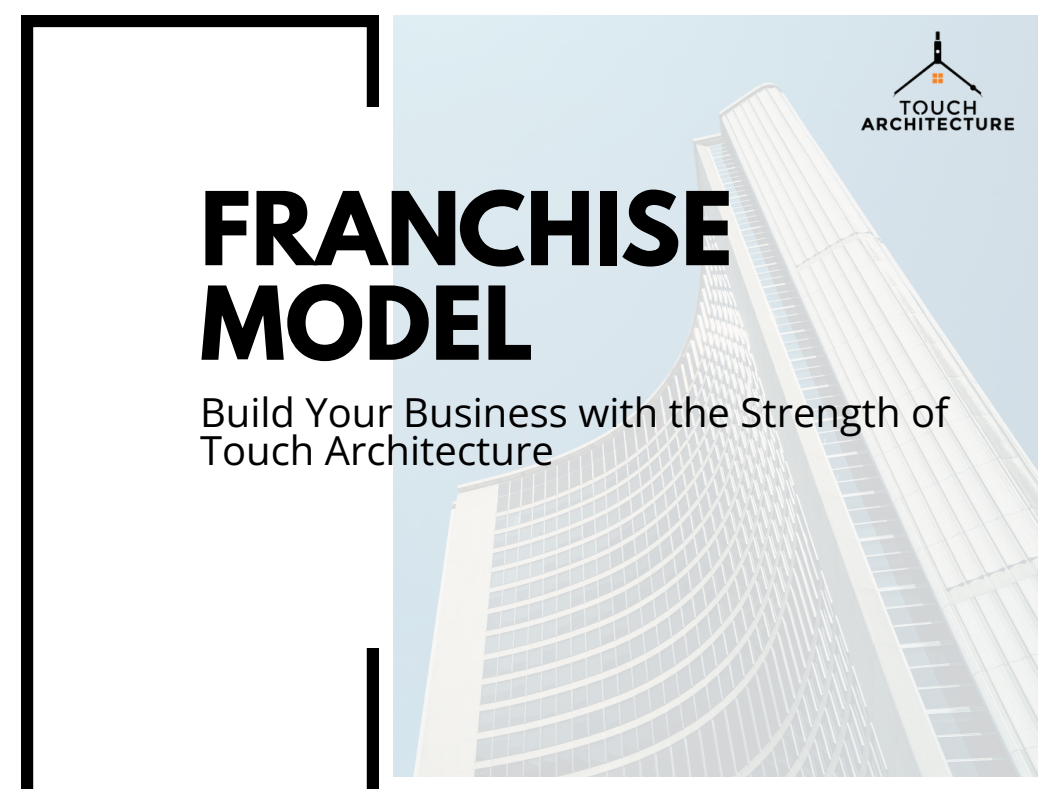 TOUCH
ARCHITECTURE

FRANCHISE
MODEL

Build Your Business with the Strength of Touch Architecture